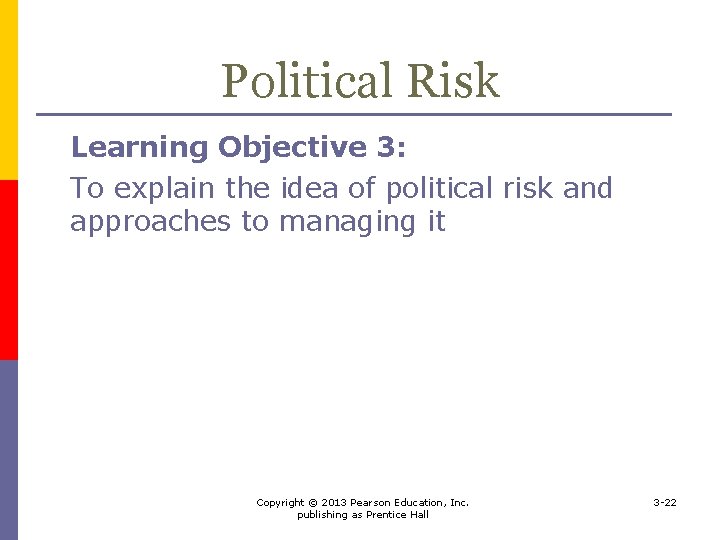 Political Risk

Learning Objective 3:

To explain the idea of political risk and approaches to managing it

Copyright © 2013 Pearson Education, Inc. publishing as Prentice Hall

3-22